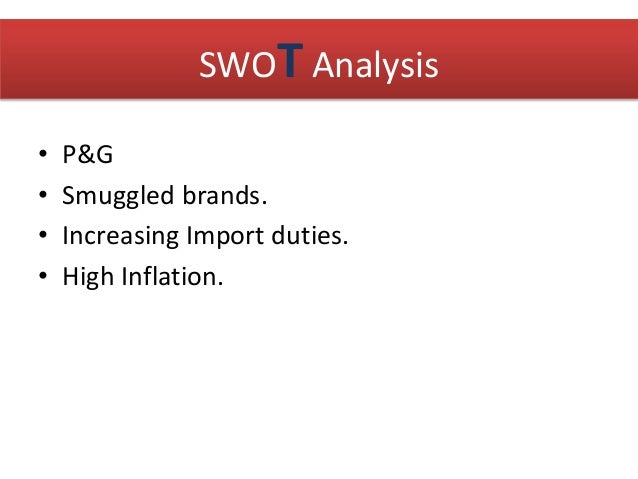 SWOT Analysis

• P&G
• Smuggled brands.
• Increasing Import duties.
• High Inflation.